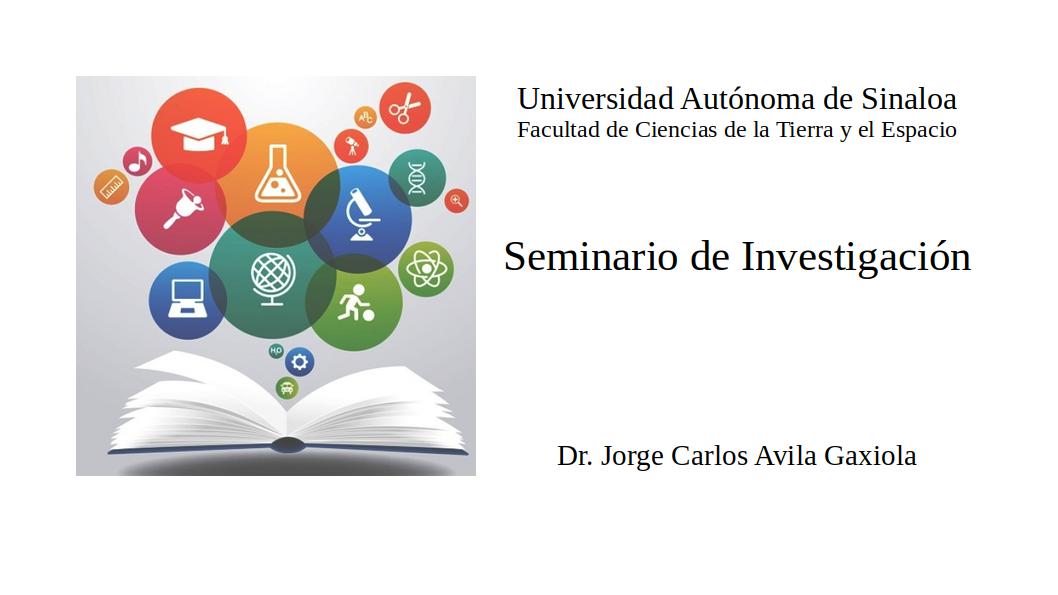 Universidad Autónoma de Sinaloa
Facultad de Ciencias de la Tierra y el Espacio

Seminario de Investigación

Dr. Jorge Carlos Avila Gaxiola